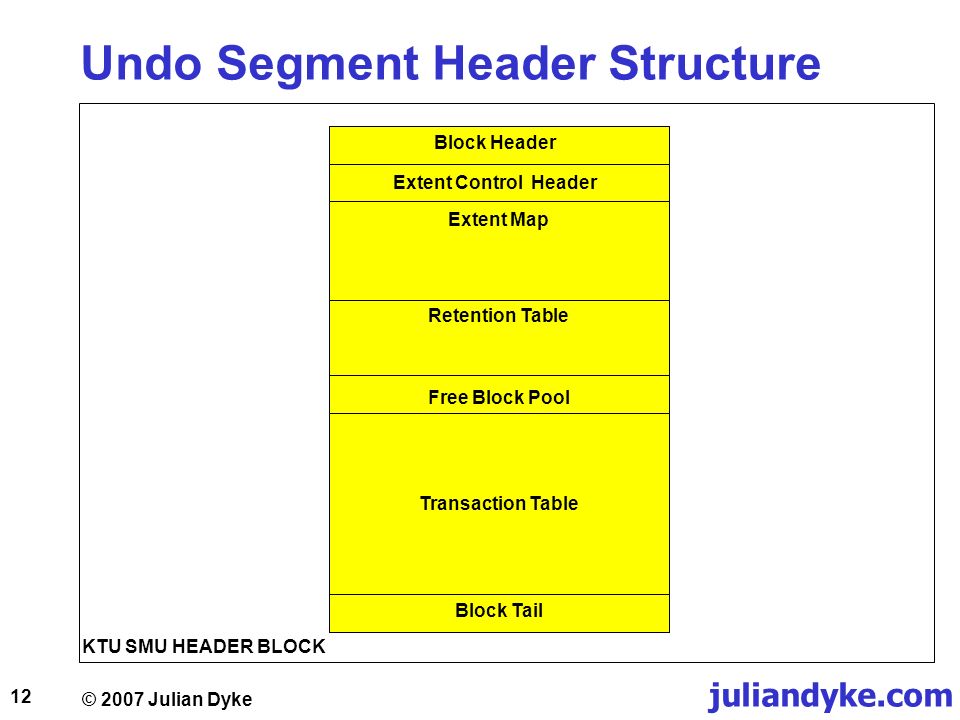 Undo Segment Header Structure

Block Header

Extent Control Header

Extent Map

Retention Table

Free Block Pool

Transaction Table

Block Tail

KTU SMU HEADER BLOCK

12

© 2007 Julian Dyke

juliandyke.com